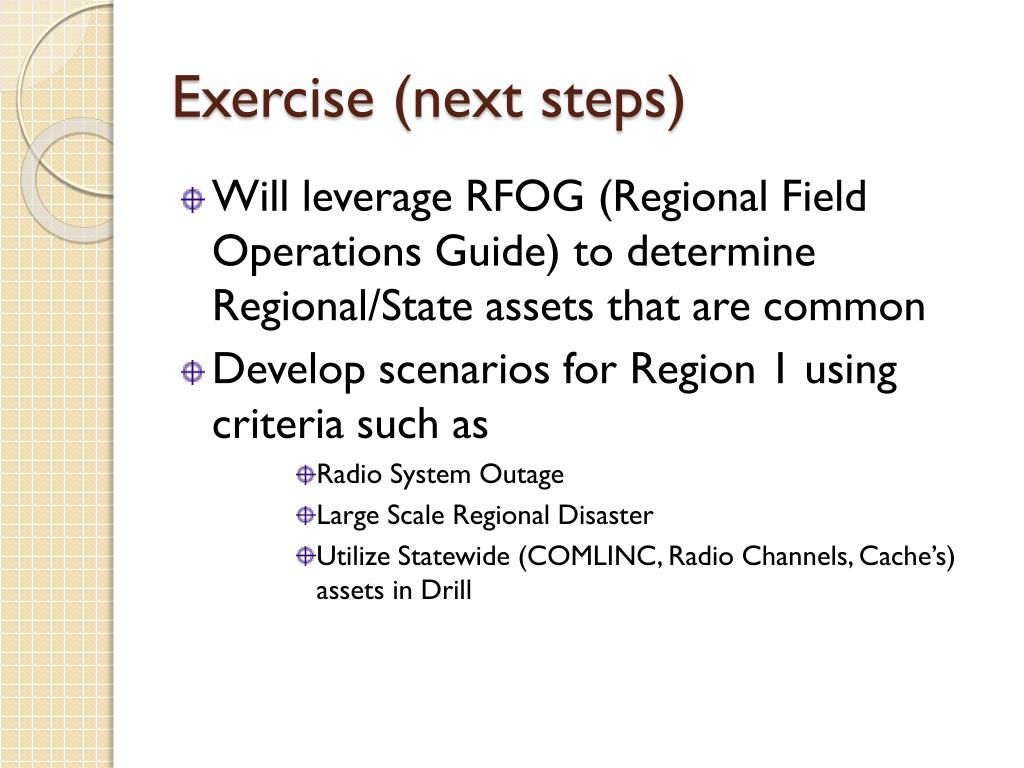 Exercise (next steps)

Will leverage RFOG (Regional Field Operations Guide) to determine Regional/State assets that are common

Develop scenarios for Region 1 using criteria such as

Radio System Outage

Large Scale Regional Disaster

Utilize Statewide (COMLINC, Radio Channels, Cache's) assets in Drill